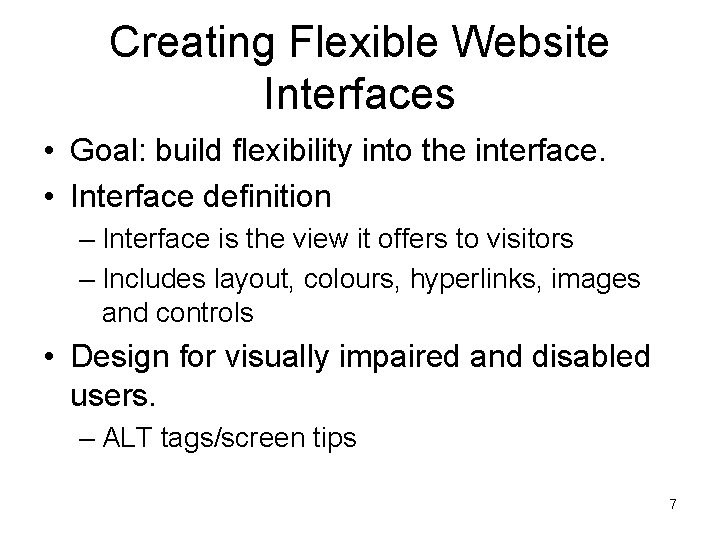 Creating Flexible Website Interfaces

• Goal: build flexibility into the interface.
• Interface definition
– Interface is the view it offers to visitors
– Includes layout, colours, hyperlinks, images and controls
• Design for visually impaired and disabled users.
– ALT tags/screen tips

7